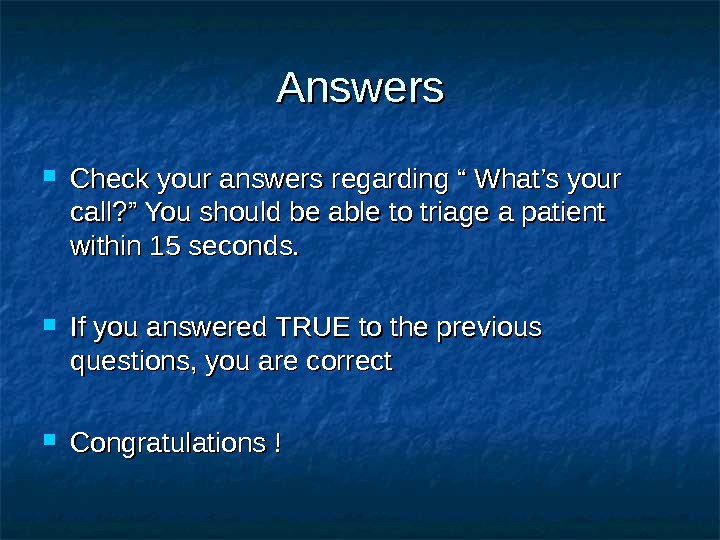 Answers

Check your answers regarding “ What’s your call?” You should be able to triage a patient within 15 seconds.

If you answered TRUE to the previous questions, you are correct

Congratulations !